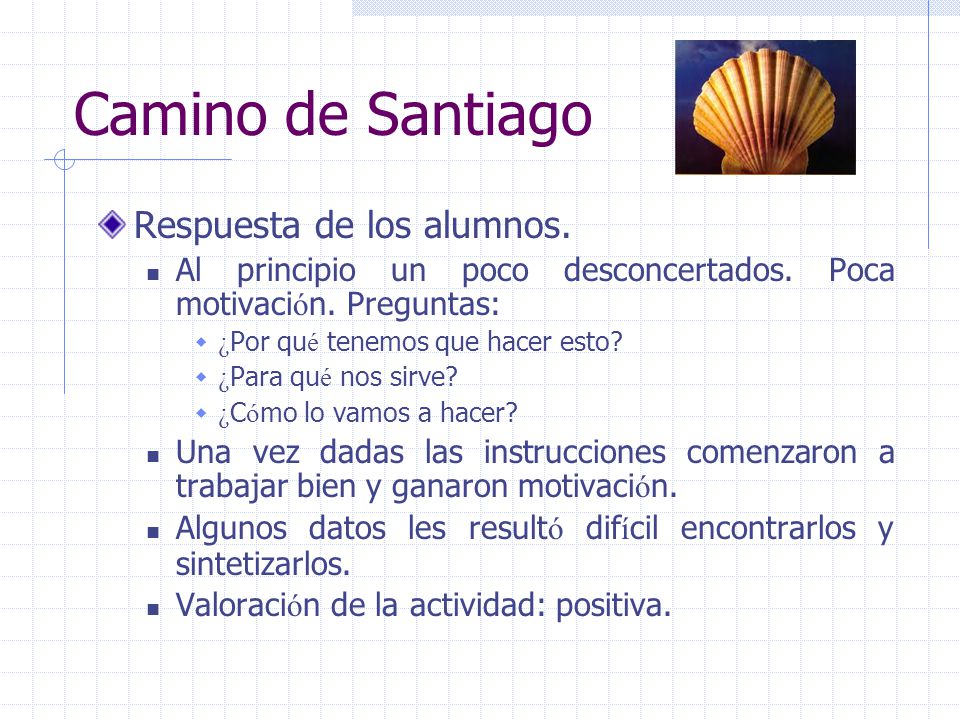 Camino de Santiago

Respuesta de los alumnos.

Al principio un poco desconcertados. Poca motivación. Preguntas:

¿Por qué tenemos que hacer esto?

¿Para qué nos sirve?

¿Cómo lo vamos a hacer?

Una vez dadas las instrucciones comenzaron a trabajar bien y ganaron motivación.

Algunos datos les resultó difícil encontrarlos y sintetizarlos.

Valoración de la actividad: positiva.